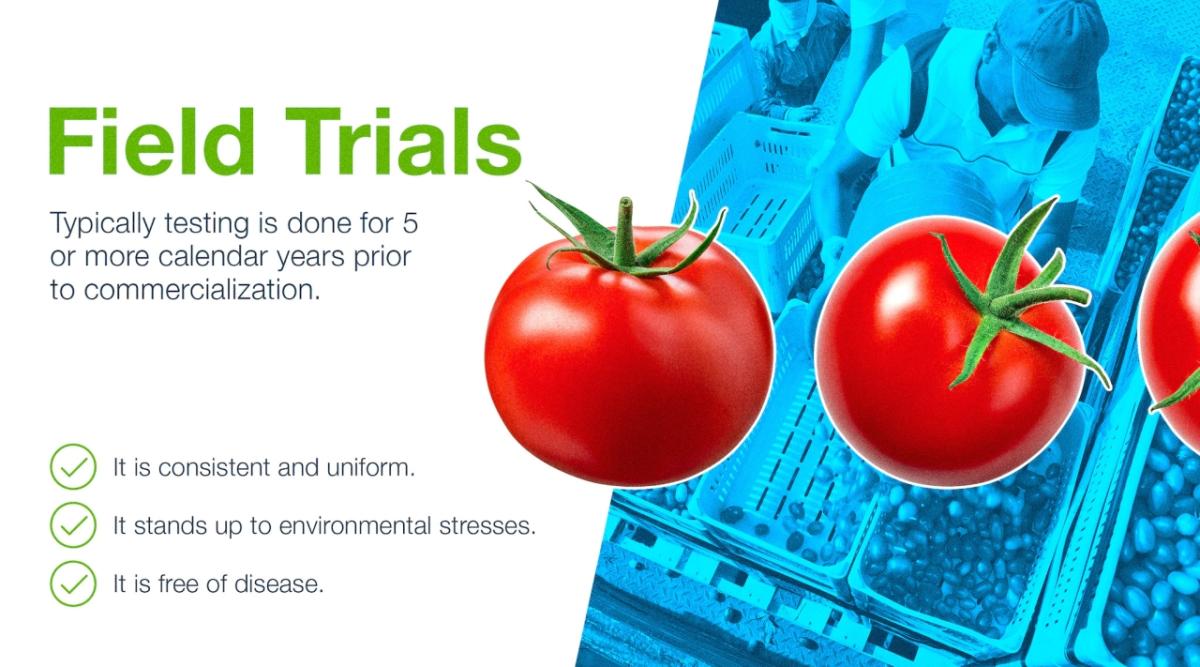 Field Trials

Typically testing is done for 5 or more calendar years prior to commercialization.

It is consistent and uniform.

It stands up to environmental stresses.

It is free of disease.